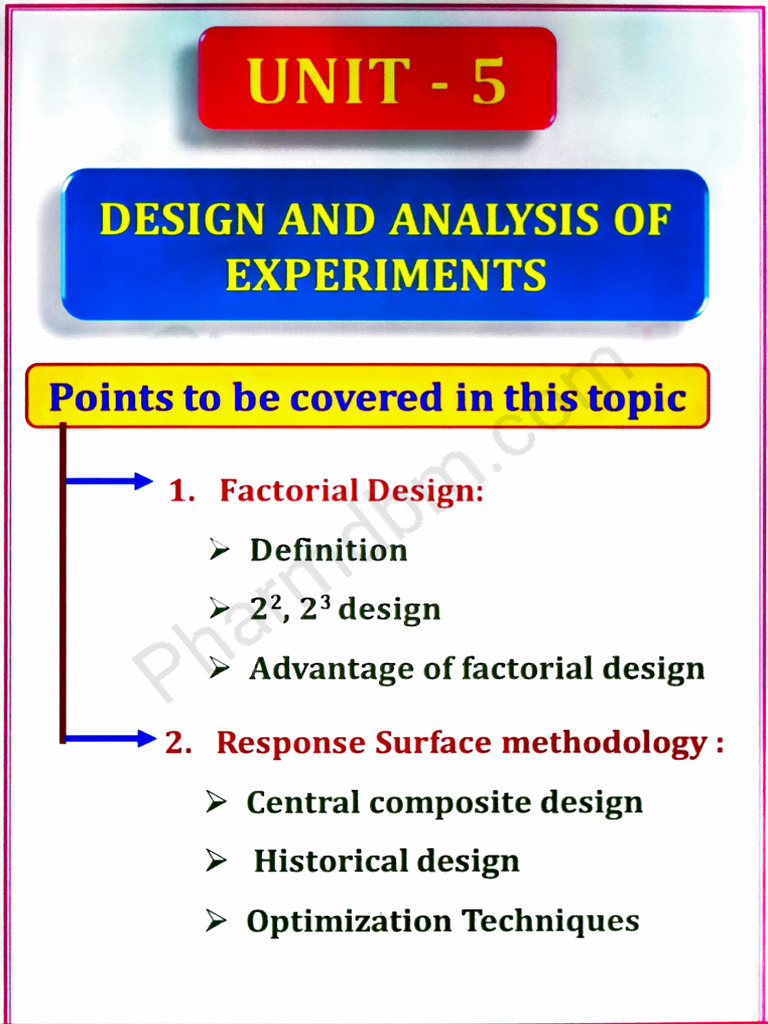 UNIT - 5

DESIGN AND ANALYSIS OF EXPERIMENTS

Points to be covered in this topic

1. Factorial Design:

➢ Definition

➢ $2^2$, $2^3$ design

➢ Advantage of factorial design

2. Response Surface methodology :

➢ Central composite design

➢ Historical design

➢ Optimization Techniques

Pharmdbm.com